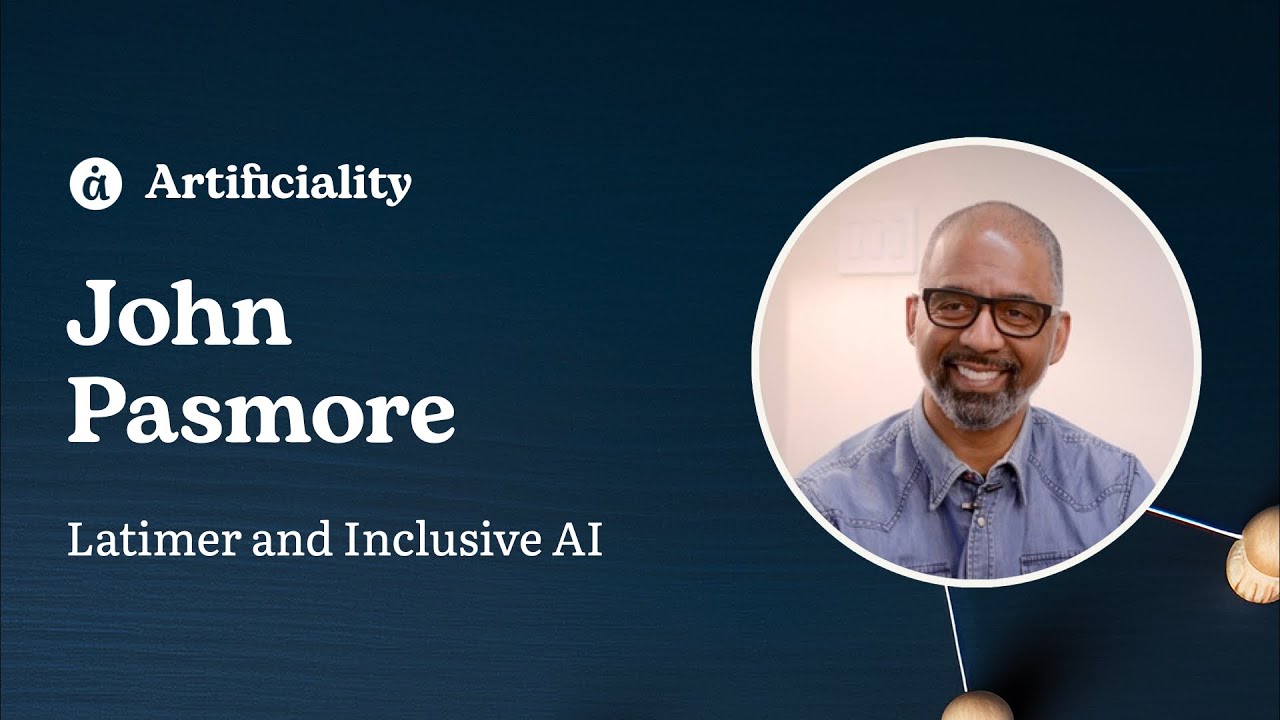 Artificiality

John Pasmore

Latimer and Inclusive AI